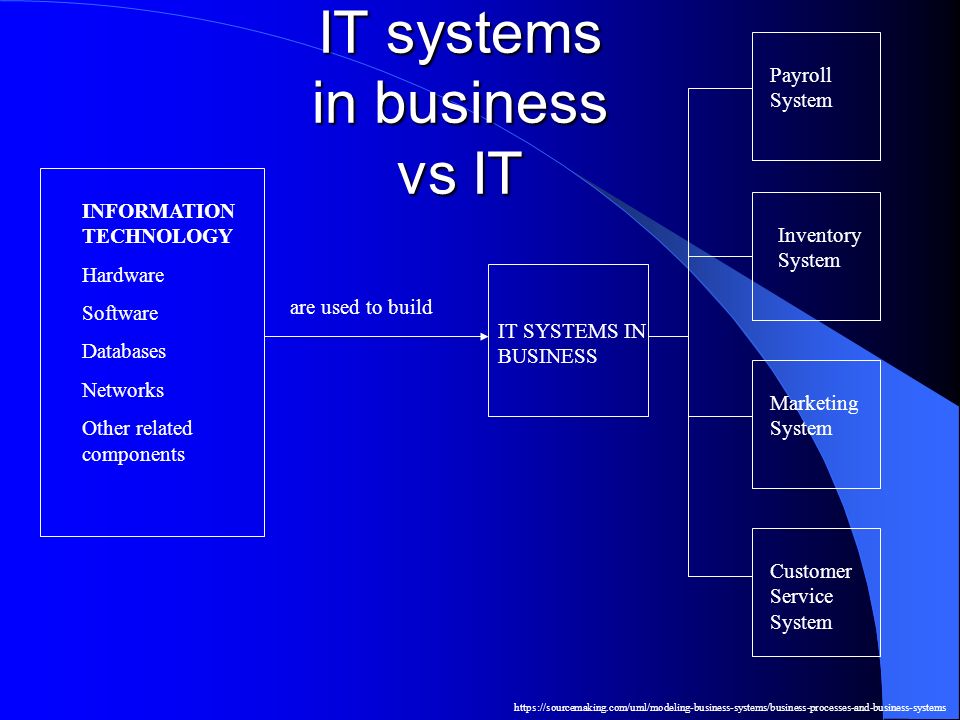 IT systems in business vs IT

INFORMATION TECHNOLOGY

Hardware

Software

Databases

Networks

Other related components

are used to build

IT SYSTEMS IN BUSINESS

Payroll System

Inventory System

Marketing System

Customer Service System

https://sourcemaking.com/uml/modeling-business-systems/business-processes-and-business-systems